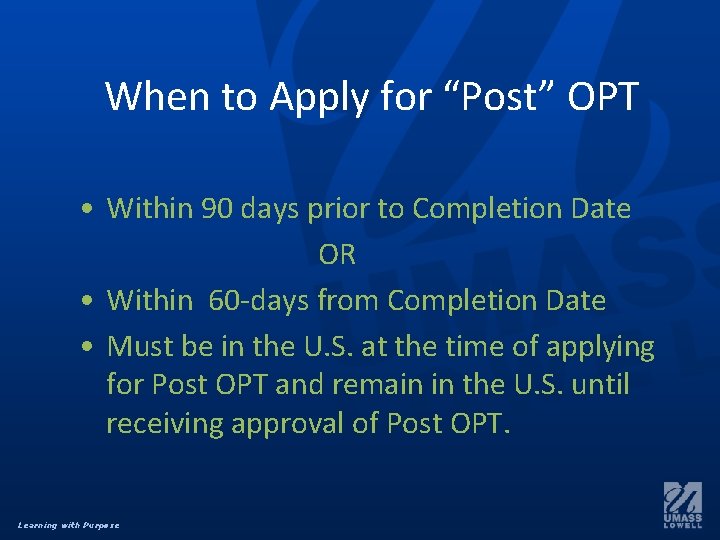 When to Apply for “Post” OPT

• Within 90 days prior to Completion Date

OR

• Within 60-days from Completion Date
• Must be in the U.S. at the time of applying for Post OPT and remain in the U.S. until receiving approval of Post OPT.

Learning with Purpose

UMASS LOWELL